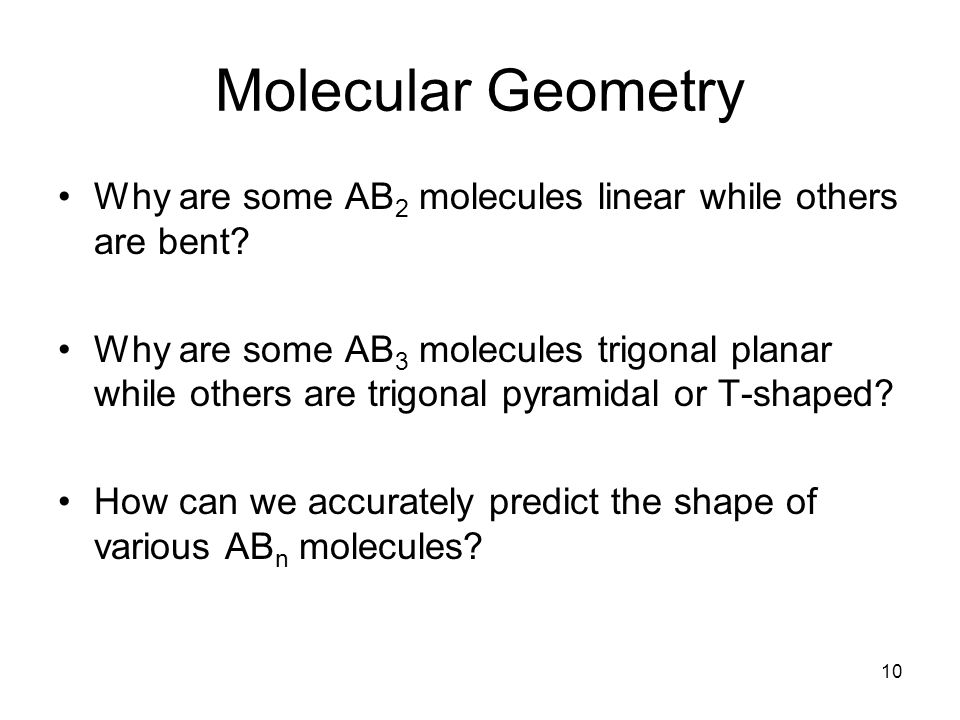 Molecular Geometry

• Why are some $AB_2$ molecules linear while others are bent?

• Why are some $AB_3$ molecules trigonal planar while others are trigonal pyramidal or T-shaped?

• How can we accurately predict the shape of various $AB_n$ molecules?

10